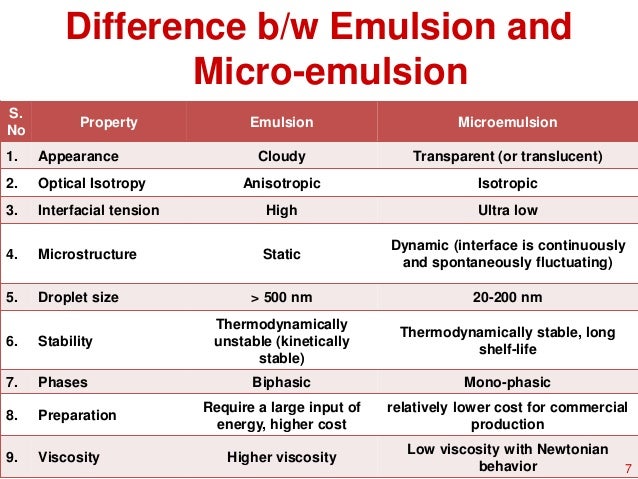 Difference b/w Emulsion and Micro-emulsion

| S. No | Property | Emulsion | Microemulsion |
|---|---|---|---|
| 1. | Appearance | Cloudy | Transparent (or translucent) |
| 2. | Optical Isotropy | Anisotropic | Isotropic |
| 3. | Interfacial tension | High | Ultra low |
| 4. | Microstructure | Static | Dynamic (interface is continuously and spontaneously fluctuating) |
| 5. | Droplet size | > 500 nm | 20-200 nm |
| 6. | Stability | Thermodynamically unstable (kinetically stable) | Thermodynamically stable, long shelf-life |
| 7. | Phases | Biphasic | Mono-phasic |
| 8. | Preparation | Require a large input of energy, higher cost | relatively lower cost for commercial production |
| 9. | Viscosity | Higher viscosity | Low viscosity with Newtonian behavior |

7